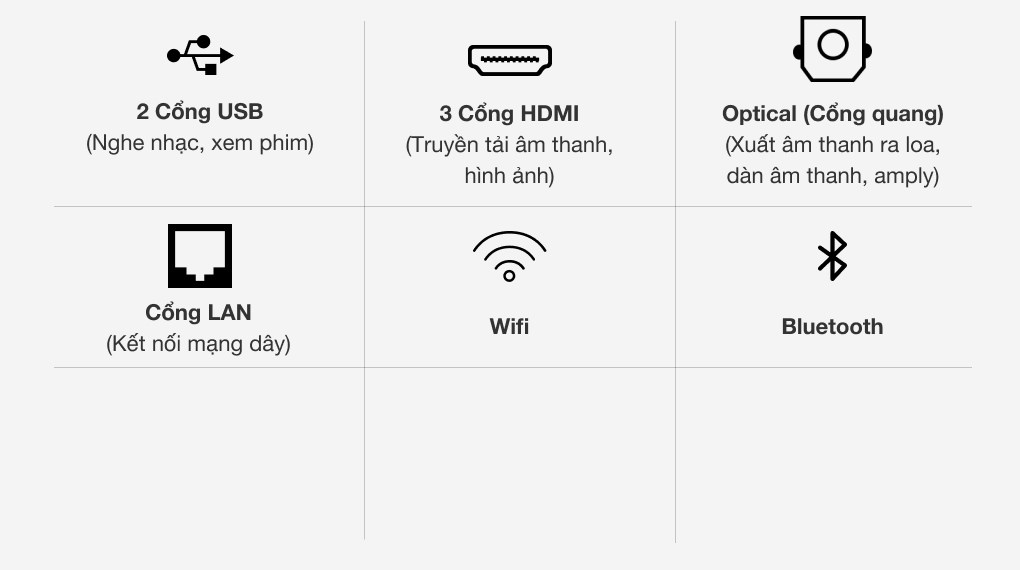 2 Cổng USB
(Nghe nhạc, xem phim)

3 Cổng HDMI
(Truyền tải âm thanh, hình ảnh)

Optical (Cổng quang)
(Xuất âm thanh ra loa, dàn âm thanh, amply)

Cổng LAN
(Kết nối mạng dây)

Wifi

Bluetooth